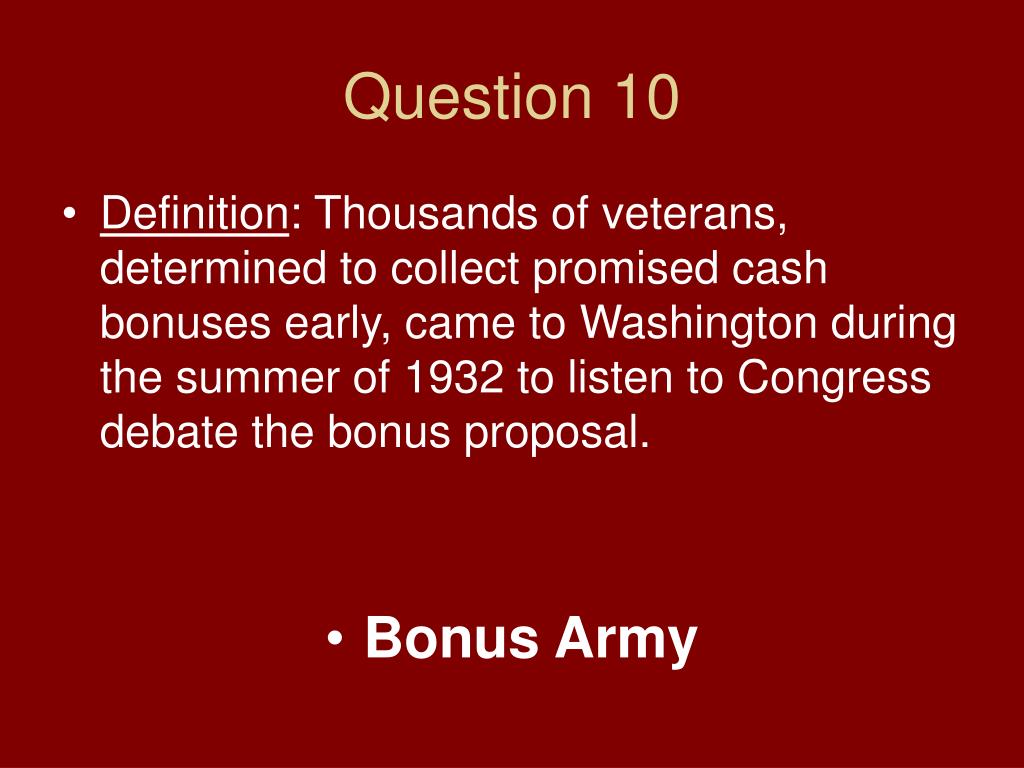 Question 10

• Definition: Thousands of veterans, determined to collect promised cash bonuses early, came to Washington during the summer of 1932 to listen to Congress debate the bonus proposal.

• Bonus Army